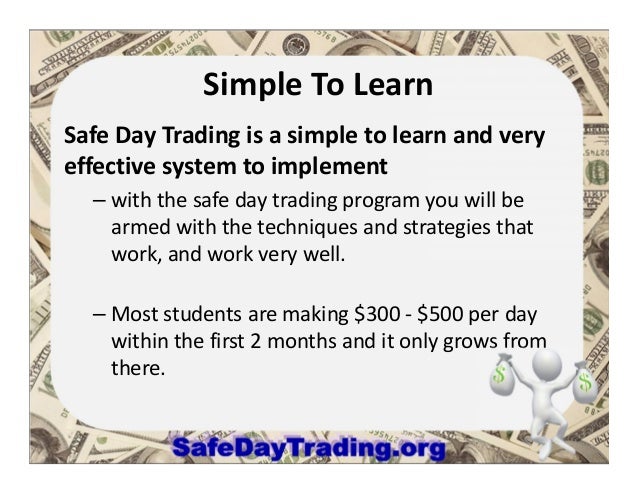 Simple To Learn

Safe Day Trading is a simple to learn and very effective system to implement

– with the safe day trading program you will be armed with the techniques and strategies that work, and work very well.

– Most students are making \$300 - \$500 per day within the first 2 months and it only grows from there.

SafeDayTrading.org